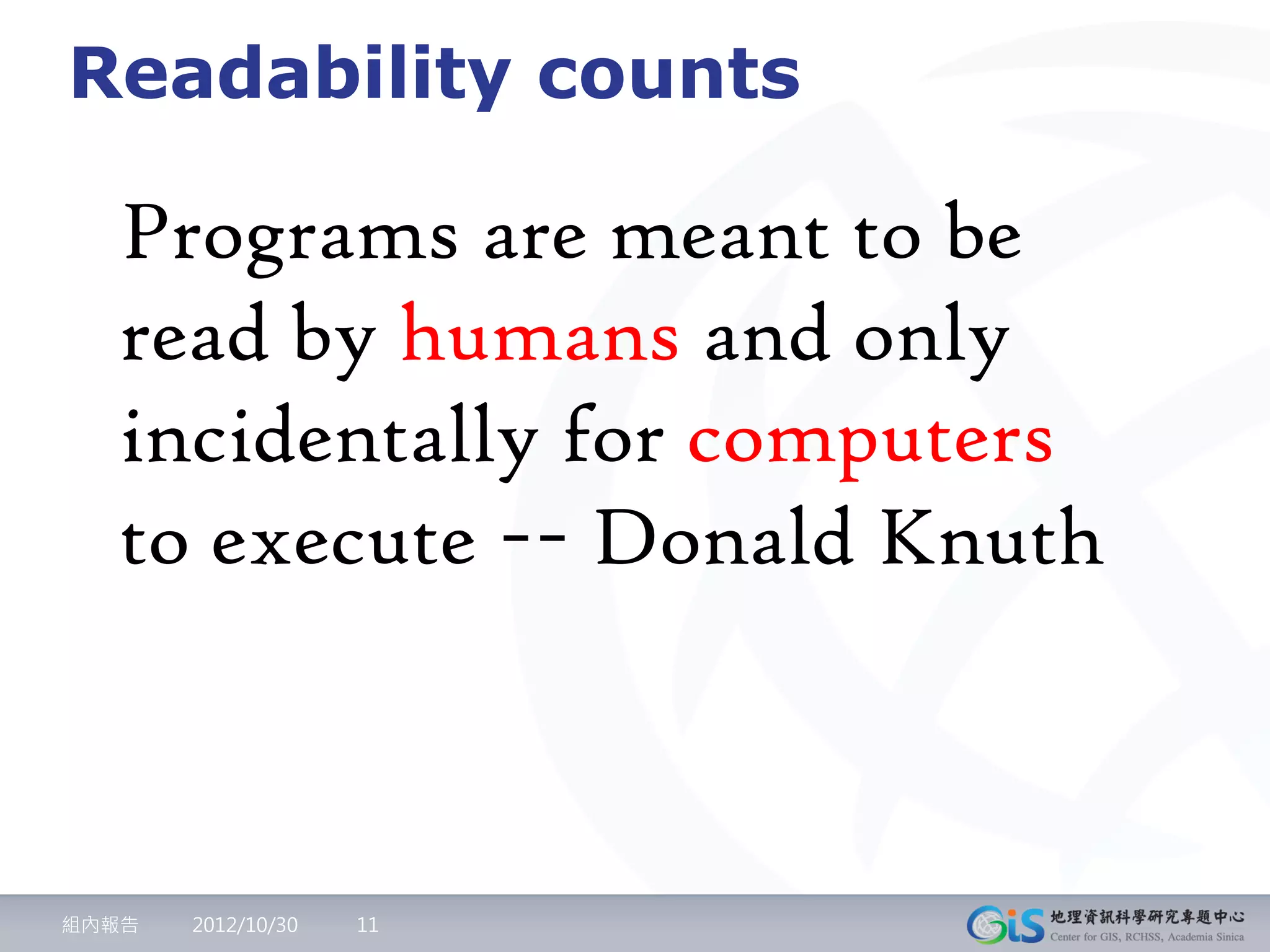 Readability counts

Programs are meant to be read by humans and only incidentally for computers to execute -- Donald Knuth

組內報告 2012/10/30 11

GIS 地理資訊科學研究專題中心
Center for GIS, RCHSS, Academia Sinica